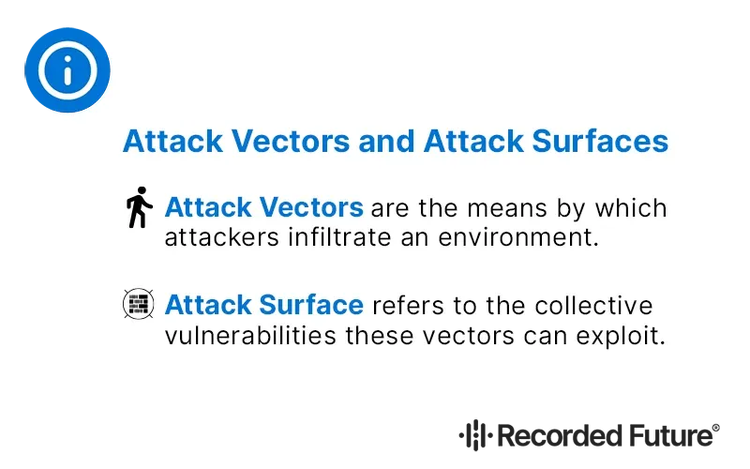 Attack Vectors and Attack Surfaces

Attack Vectors are the means by which attackers infiltrate an environment.

Attack Surface refers to the collective vulnerabilities these vectors can exploit.

Recorded Future®